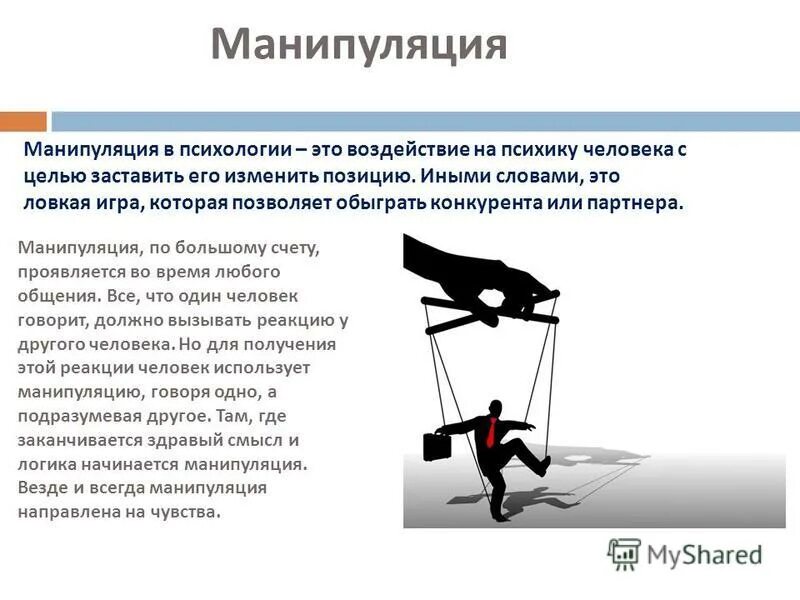 Манипуляция

Манипуляция в психологии – это воздействие на психику человека с целью заставить его изменить позицию. Иными словами, это ловкая игра, которая позволяет обыграть конкурента или партнера.

Манипуляция, по большому счету, проявляется во время любого общения. Все, что один человек говорит, должно вызывать реакцию у другого человека. Но для получения этой реакции человек использует манипуляцию, говоря одно, а подразумевая другое. Там, где заканчивается здравый смысл и логика начинается манипуляция. Везде и всегда манипуляция направлена на чувства.

MyShared